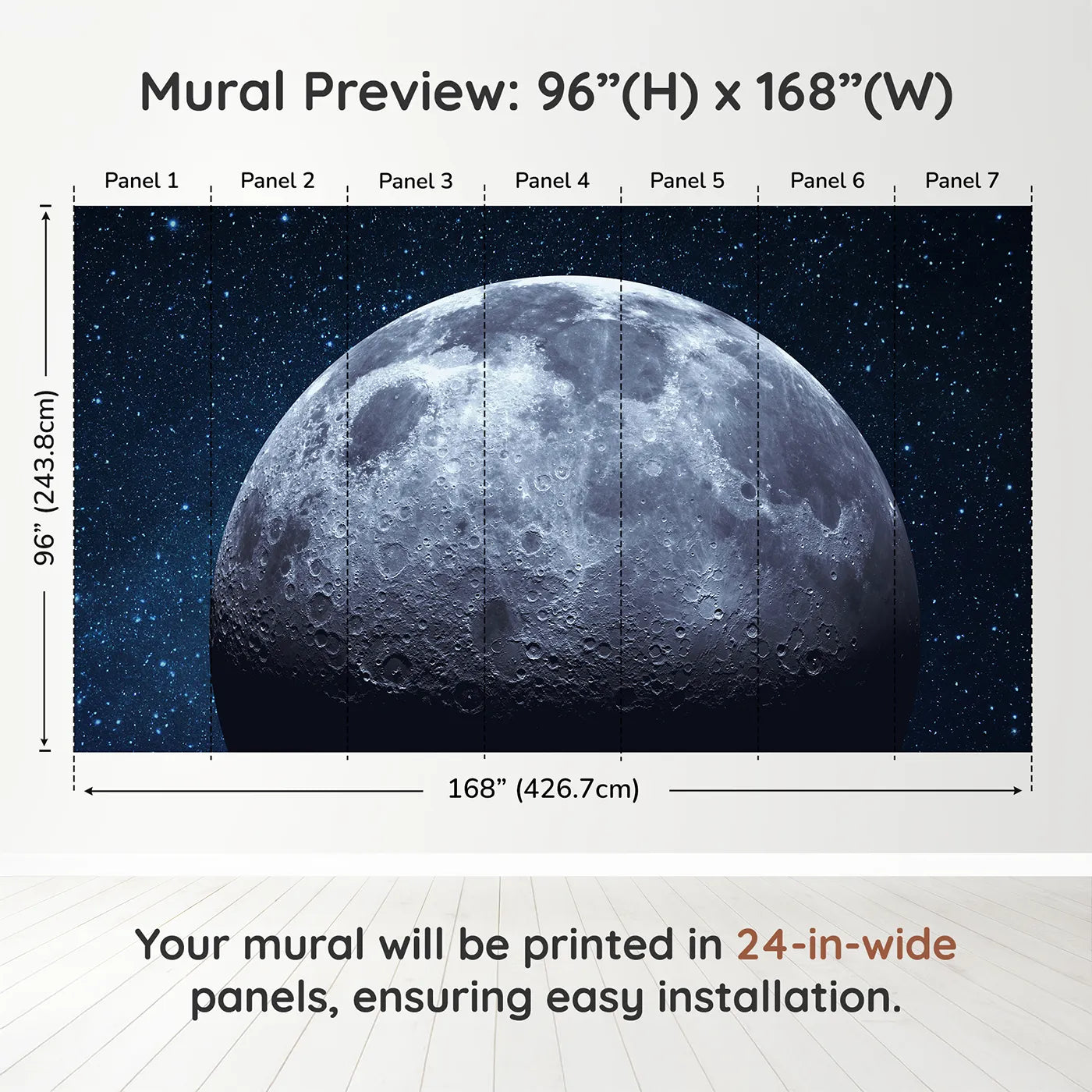 Mural Preview: 96”(H) x 168”(W)

Panel 1 Panel 2 Panel 3 Panel 4 Panel 5 Panel 6 Panel 7

96” (243.8cm)

168” (426.7cm)

Your mural will be printed in 24-in-wide panels, ensuring easy installation.